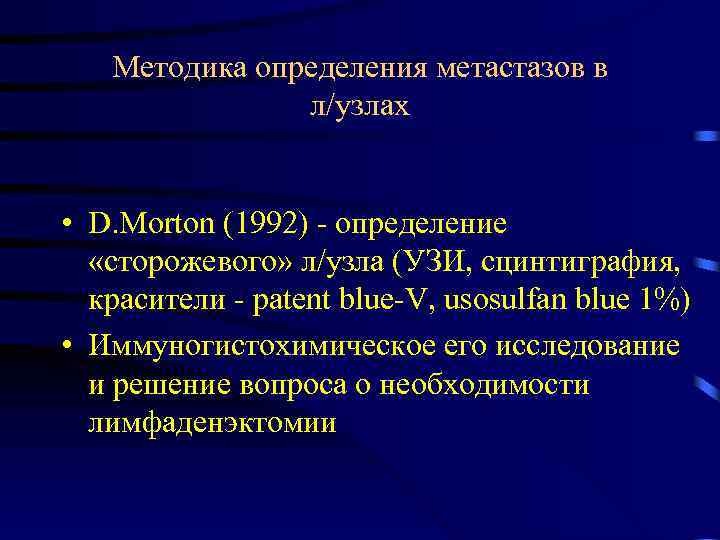 Методика определения метастазов в л/узлах

• D.Morton (1992) - определение «сторожевого» л/узла (УЗИ, сцинтиграфия, красители - patent blue-V, usosulfan blue 1%)
• Иммуногистохимическое его исследование и решение вопроса о необходимости лимфаденэктомии